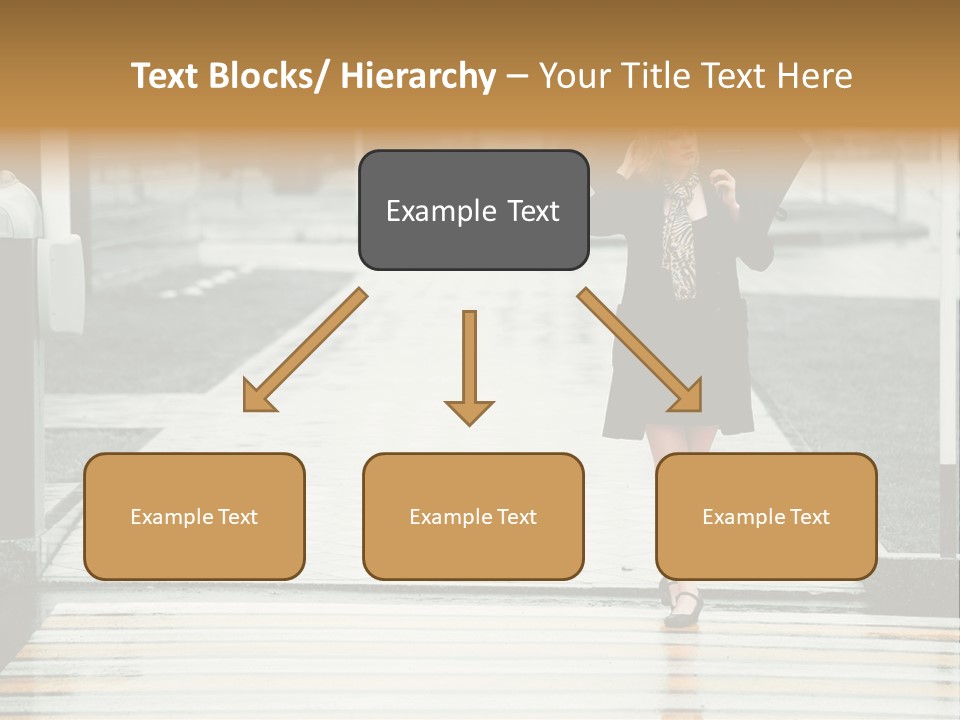 Text Blocks/ Hierarchy – Your Title Text Here

Example Text

Example Text

Example Text

Example Text